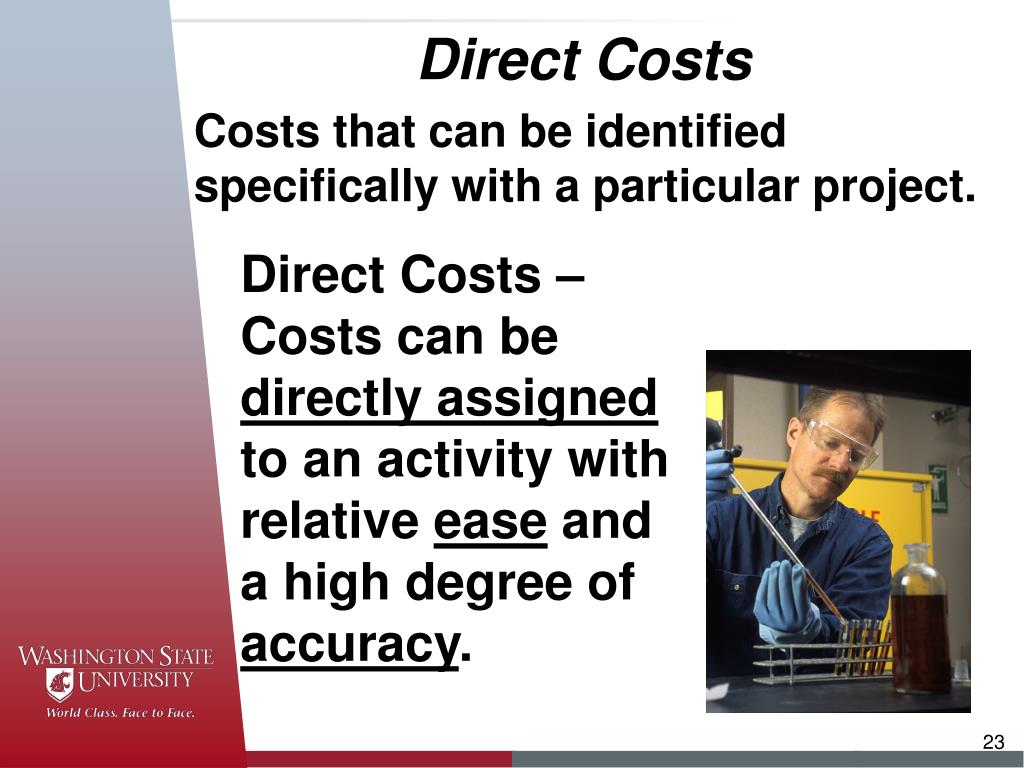 Direct Costs

Costs that can be identified specifically with a particular project.

Direct Costs – Costs can be directly assigned to an activity with relative ease and a high degree of accuracy.

WASHINGTON STATE UNIVERSITY
World Class. Face to Face.

23